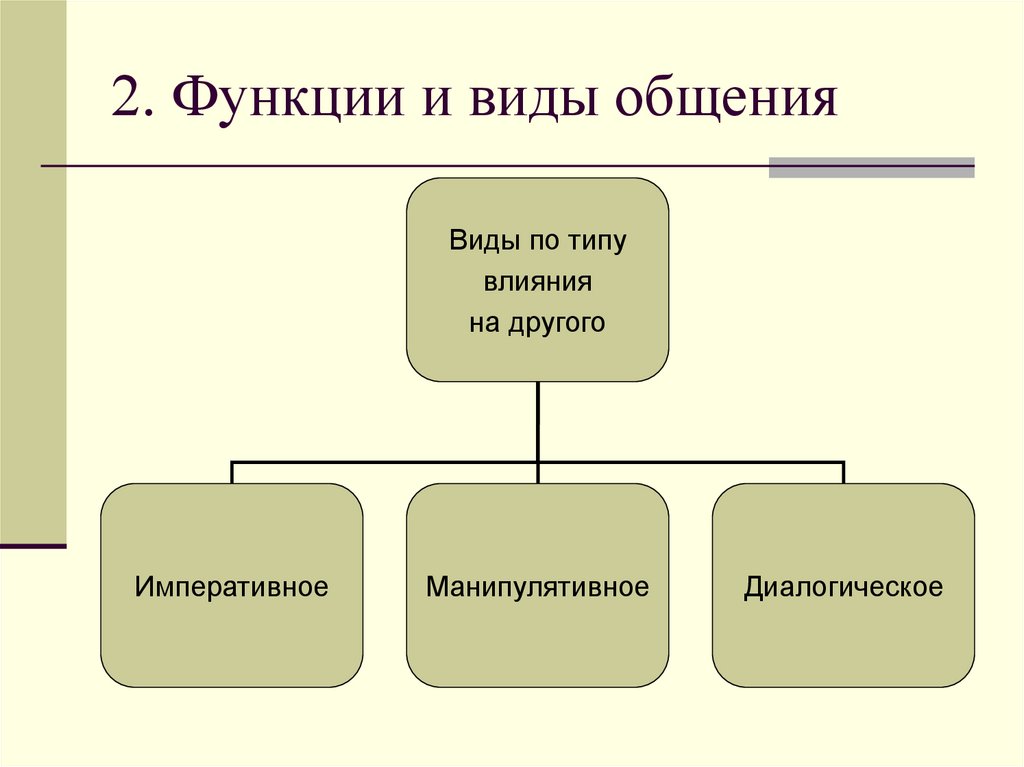 2. Функции и виды общения

Виды по типу влияния на другого

Императивное

Манипулятивное

Диалогическое